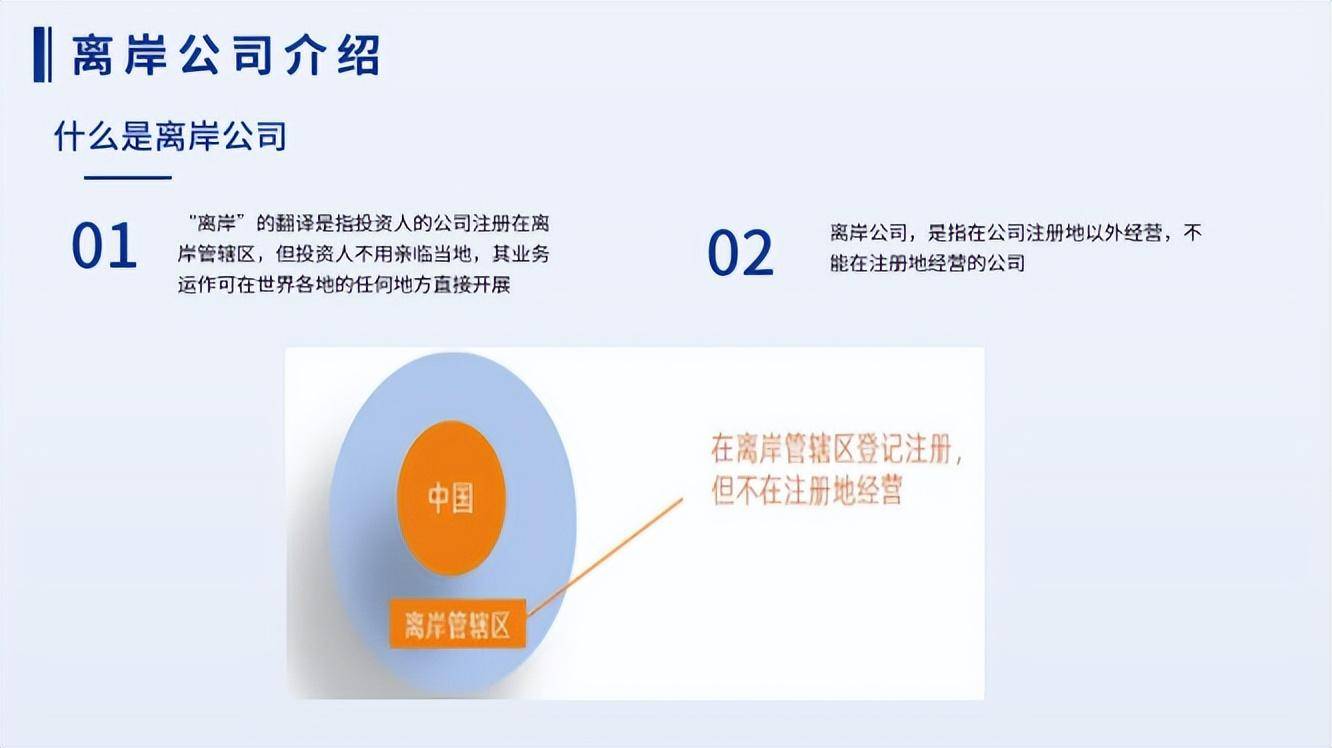 离岸公司介绍

什么是离岸公司

01

“离岸”的翻译是指投资人的公司注册在离岸管辖区，但投资人不用亲临当地，其业务运作可在世界各地的任何地方直接开展

02

离岸公司，是指在公司注册地以外经营，不能在注册地经营的公司

中国

离岸管辖区

在离岸管辖区登记注册，但不在注册地经营